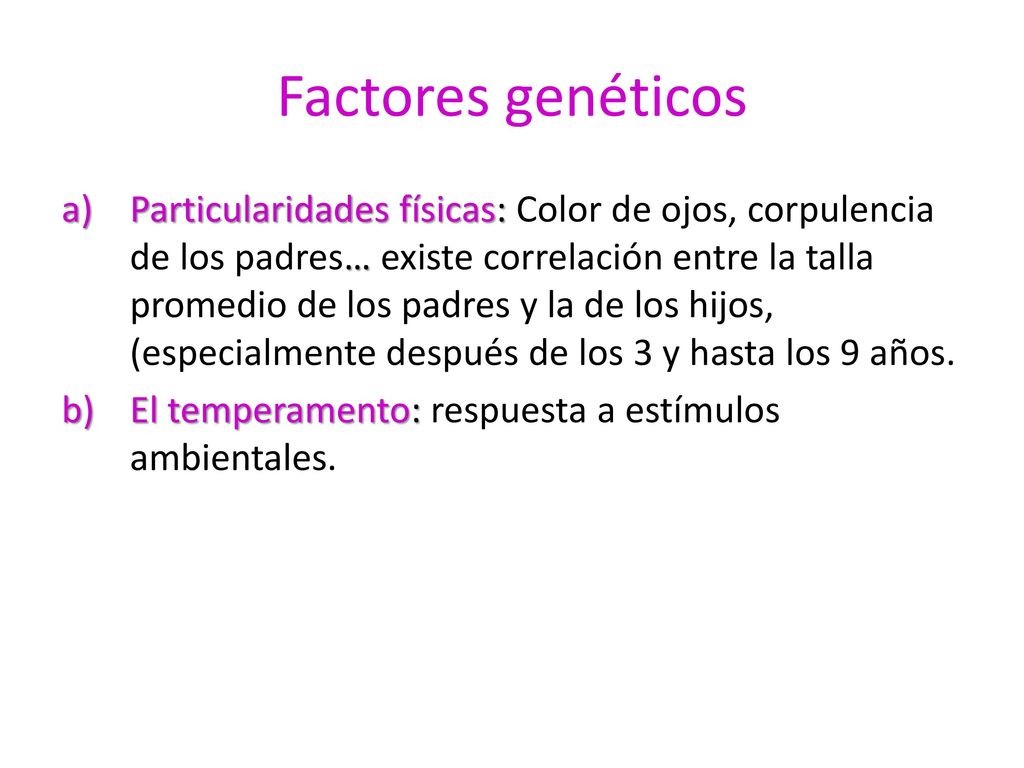 Factores genéticos

a) Particularidades físicas: Color de ojos, corpulencia de los padres… existe correlación entre la talla promedio de los padres y la de los hijos, (especialmente después de los 3 y hasta los 9 años.

b) El temperamento: respuesta a estímulos ambientales.